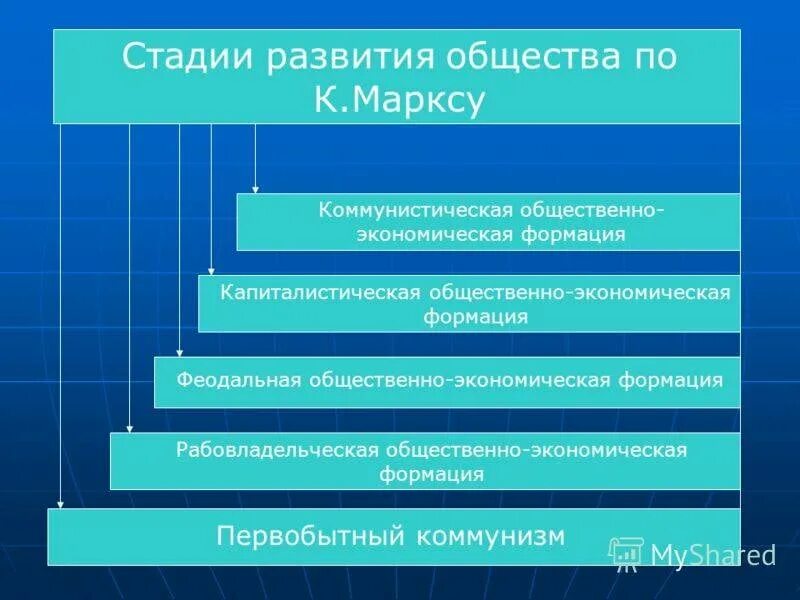 Стадии развития общества по К.Марксу

Коммунистическая общественно-экономическая формация

Капиталистическая общественно-экономическая формация

Феодальная общественно-экономическая формация

Рабовладельческая общественно-экономическая формация

Первобытный коммунизм

MyShared